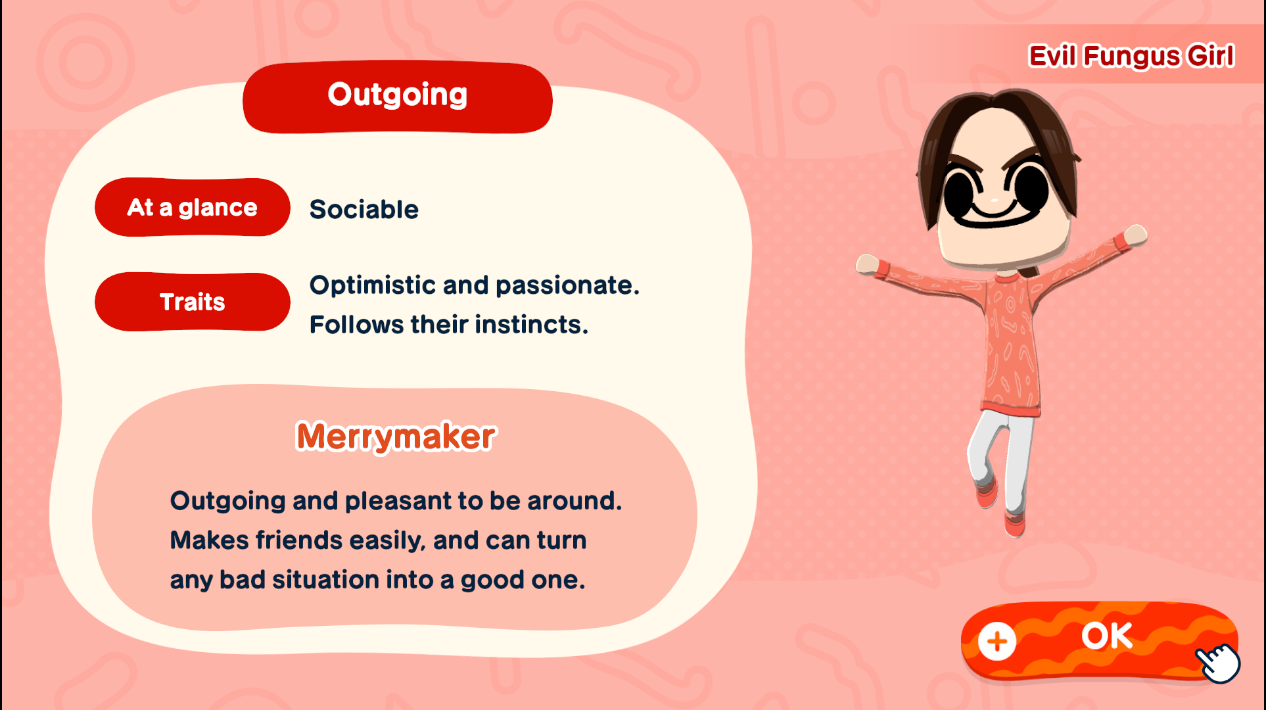 Evil Fungus Girl

Outgoing

At a glance Sociable

Traits Optimistic and passionate. Follows their instincts.

Merrymaker

Outgoing and pleasant to be around. Makes friends easily, and can turn any bad situation into a good one.

+ OK